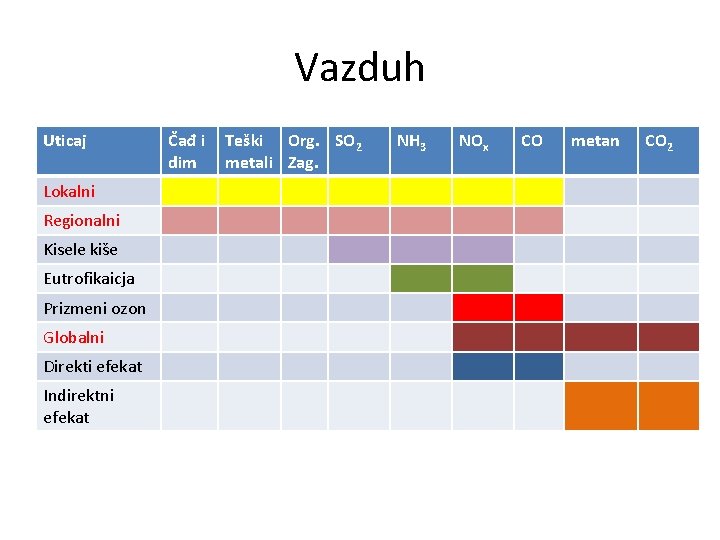 Vazduh

| Uticaj | Čađ i dim | Teški metali | Org. Zag. | $SO_2$ | $NH_3$ | $NO_x$ | CO | metan | $CO_2$ |
|---|---|---|---|---|---|---|---|---|---|
| Lokalni | | | | | | | | | |
| Regionalni | | | | | | | | | |
| Kisele kiše | | | | | | | | | |
| Eutrofikaicja | | | | | | | | | |
| Prizmeni ozon | | | | | | | | | |
| Globalni | | | | | | | | | |
| Direkti efekat | | | | | | | | | |
| Indirektni efekat | | | | | | | | | |